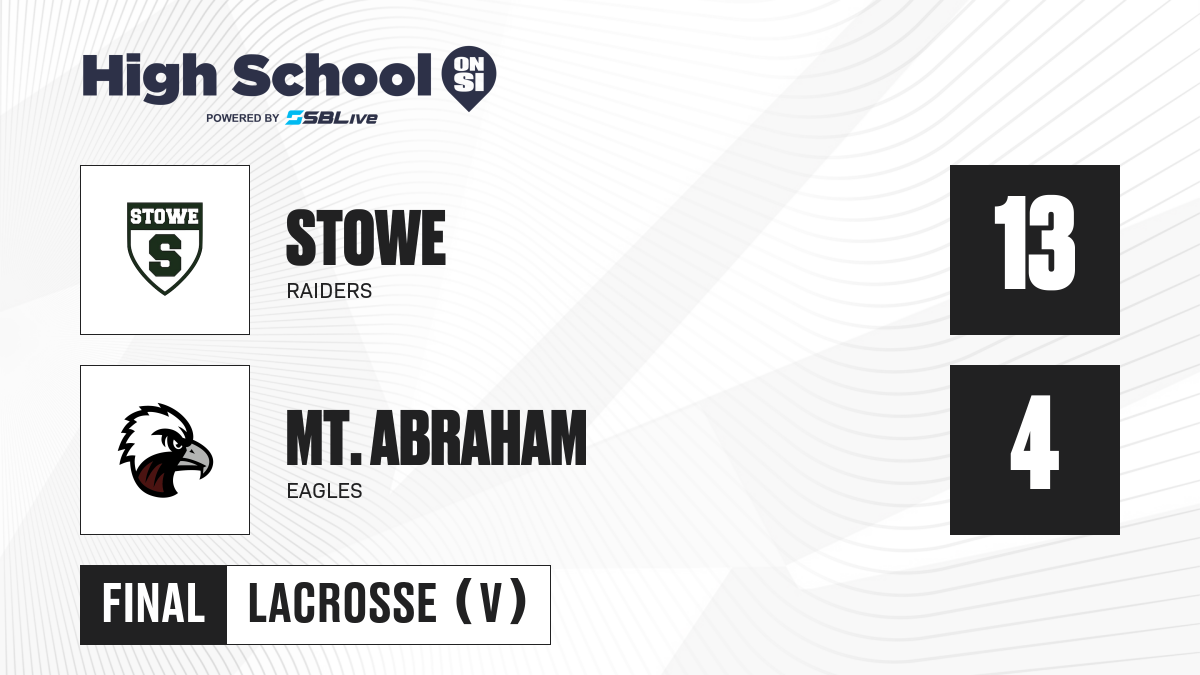 High School ON SI
POWERED BY SBLive

STOWE
S

STOWE
RAIDERS

13

MT. ABRAHAM
EAGLES

4

FINAL LACROSSE (V)